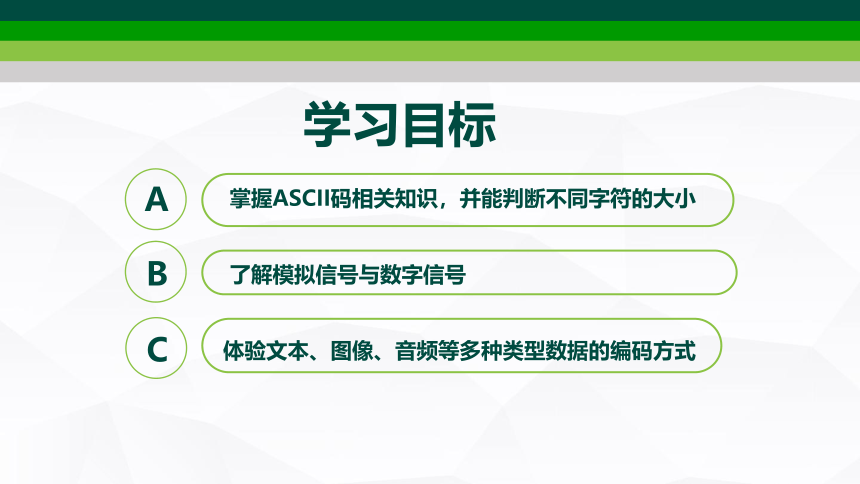 学习目标

A 掌握ASCII码相关知识，并能判断不同字符的大小

B 了解模拟信号与数字信号

C 体验文本、图像、音频等多种类型数据的编码方式